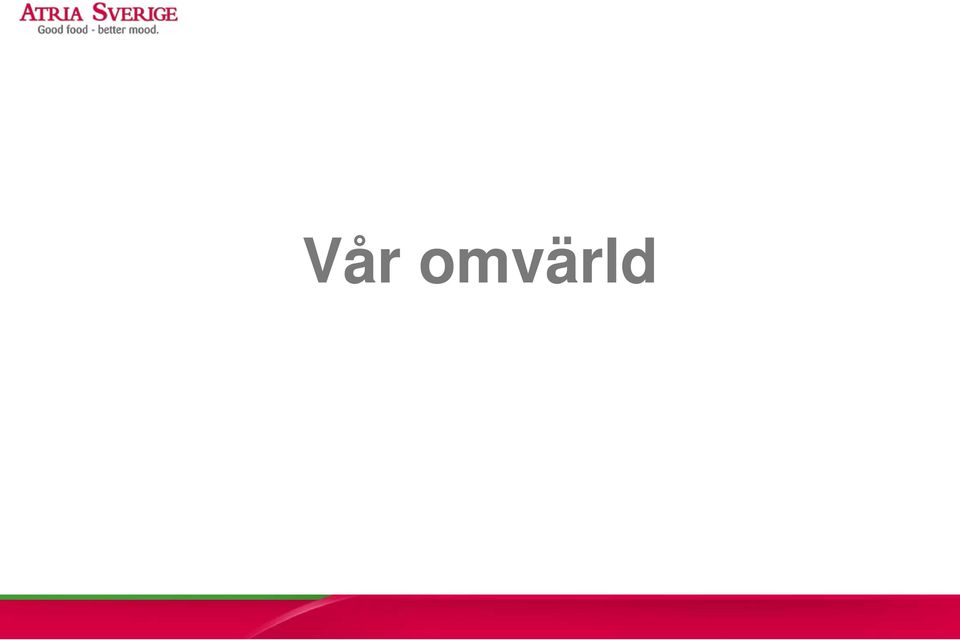 ATRIA SVERIGE
Good food - better mood.

Vår omvärld